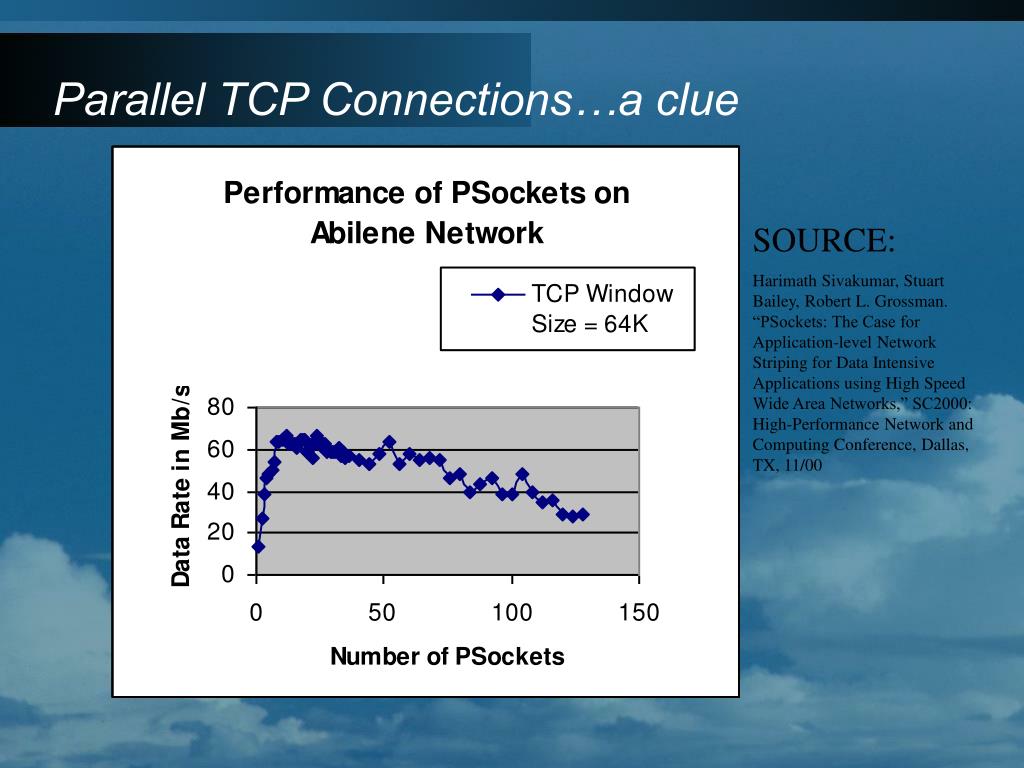 Parallel TCP Connections…a clue

Performance of PSockets on Abilene Network

TCP Window Size = 64K

Data Rate in Mb/s

80
60
40
20
0

0
50
100
150

Number of PSockets

SOURCE:

Harimath Sivakumar, Stuart Bailey, Robert L. Grossman. “PSockets: The Case for Application-level Network Striping for Data Intensive Applications using High Speed Wide Area Networks,” SC2000: High-Performance Network and Computing Conference, Dallas, TX, 11/00